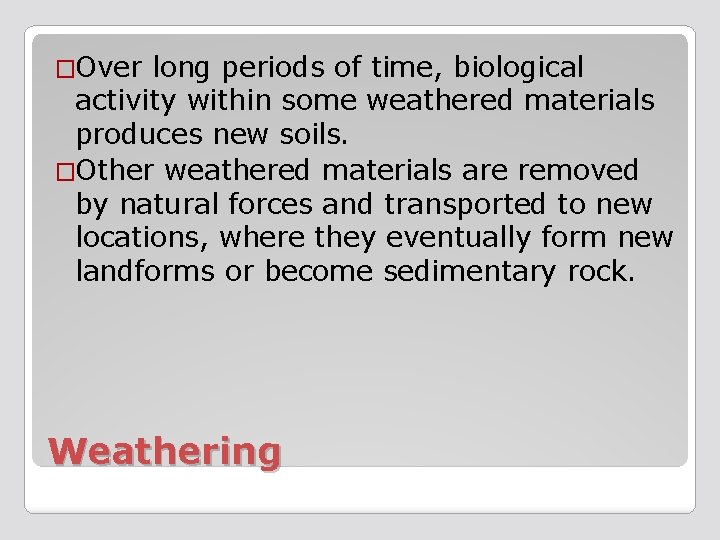 □Over long periods of time, biological activity within some weathered materials produces new soils.

□Other weathered materials are removed by natural forces and transported to new locations, where they eventually form new landforms or become sedimentary rock.

Weathering